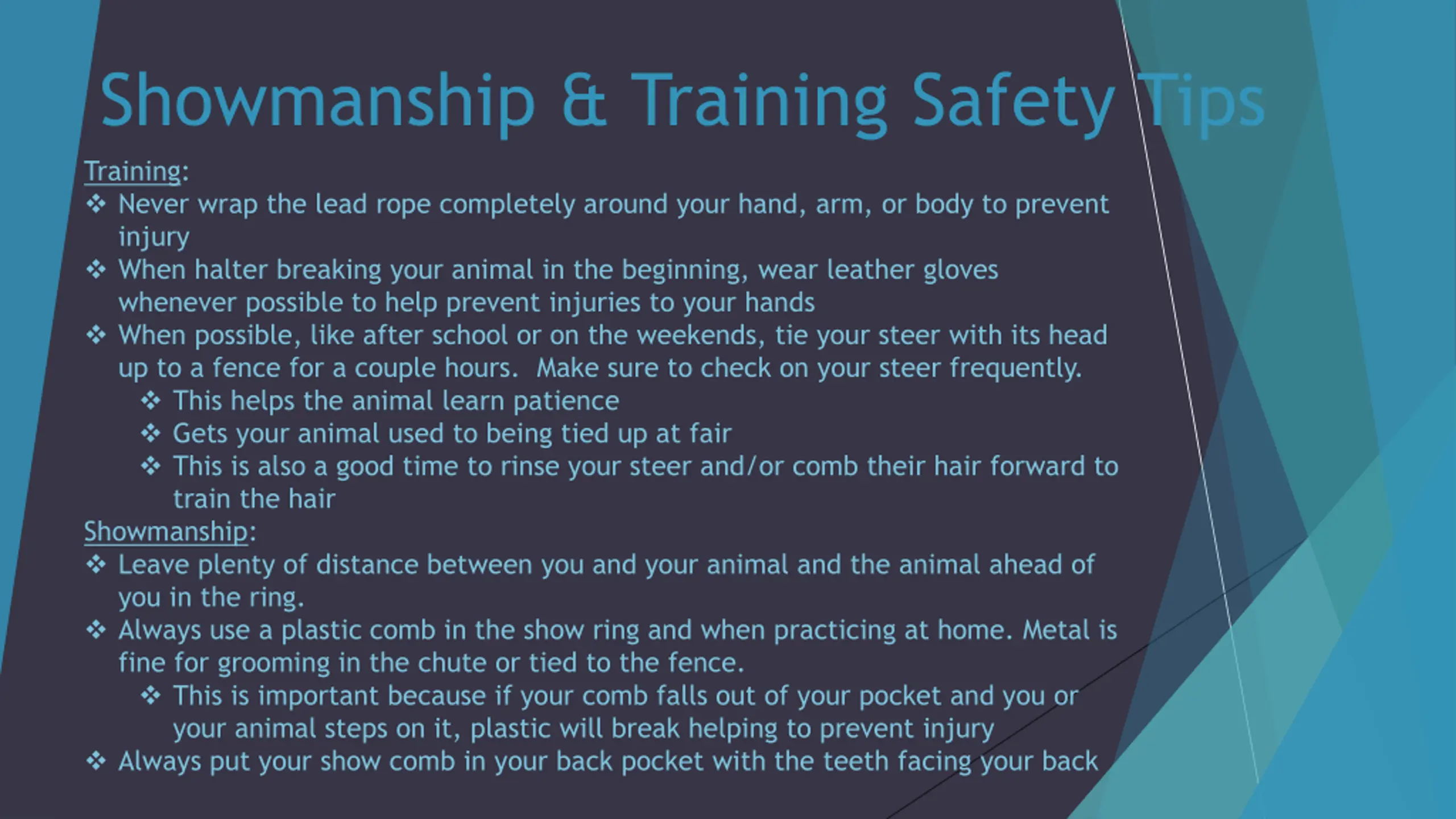 Showmanship & Training Safety Tips

Training:

❖ Never wrap the lead rope completely around your hand, arm, or body to prevent injury
❖ When halter breaking your animal in the beginning, wear leather gloves whenever possible to help prevent injuries to your hands
❖ When possible, like after school or on the weekends, tie your steer with its head up to a fence for a couple hours. Make sure to check on your steer frequently.
  ❖ This helps the animal learn patience
  ❖ Gets your animal used to being tied up at fair
  ❖ This is also a good time to rinse your steer and/or comb their hair forward to train the hair

Showmanship:

❖ Leave plenty of distance between you and your animal and the animal ahead of you in the ring.
❖ Always use a plastic comb in the show ring and when practicing at home. Metal is fine for grooming in the chute or tied to the fence.
  ❖ This is important because if your comb falls out of your pocket and you or your animal steps on it, plastic will break helping to prevent injury
❖ Always put your show comb in your back pocket with the teeth facing your back